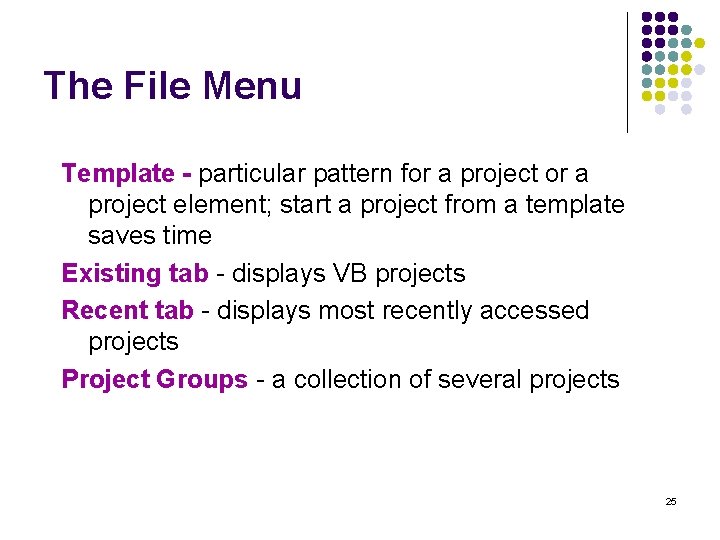 The File Menu

Template - particular pattern for a project or a project element; start a project from a template saves time

Existing tab - displays VB projects

Recent tab - displays most recently accessed projects

Project Groups - a collection of several projects

25